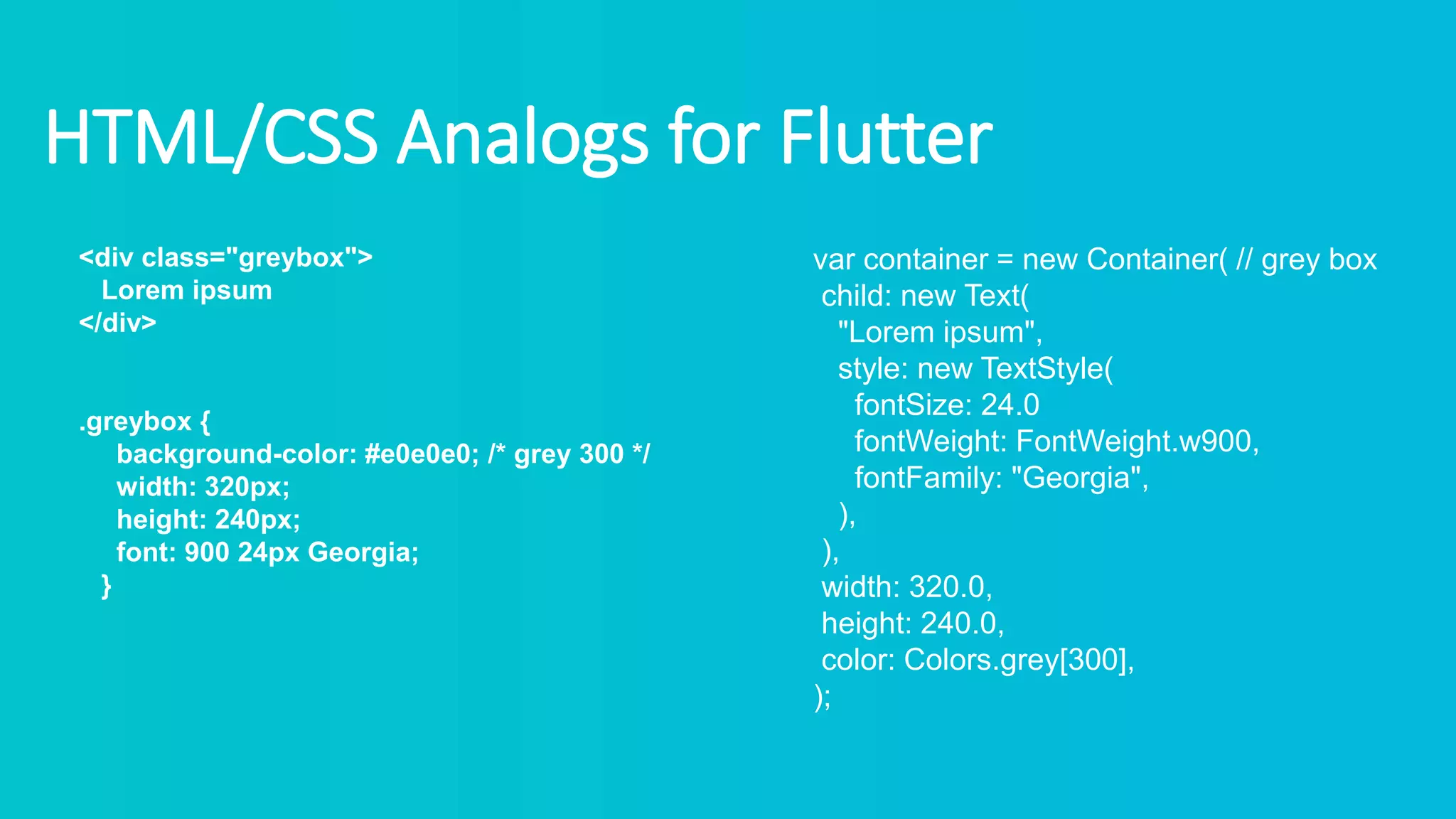 HTML/CSS Analogs for Flutter

<div class="greybox">
Lorem ipsum
</div>

.greybox {
background-color: #e0e0e0; /* grey 300 */
width: 320px;
height: 240px;
font: 900 24px Georgia;
}

var container = new Container( // grey box
child: new Text(
"Lorem ipsum",
style: new TextStyle(
fontSize: 24.0
fontWeight: FontWeight.w900,
fontFamily: "Georgia",
),
),
width: 320.0,
height: 240.0,
color: Colors.grey[300],
);